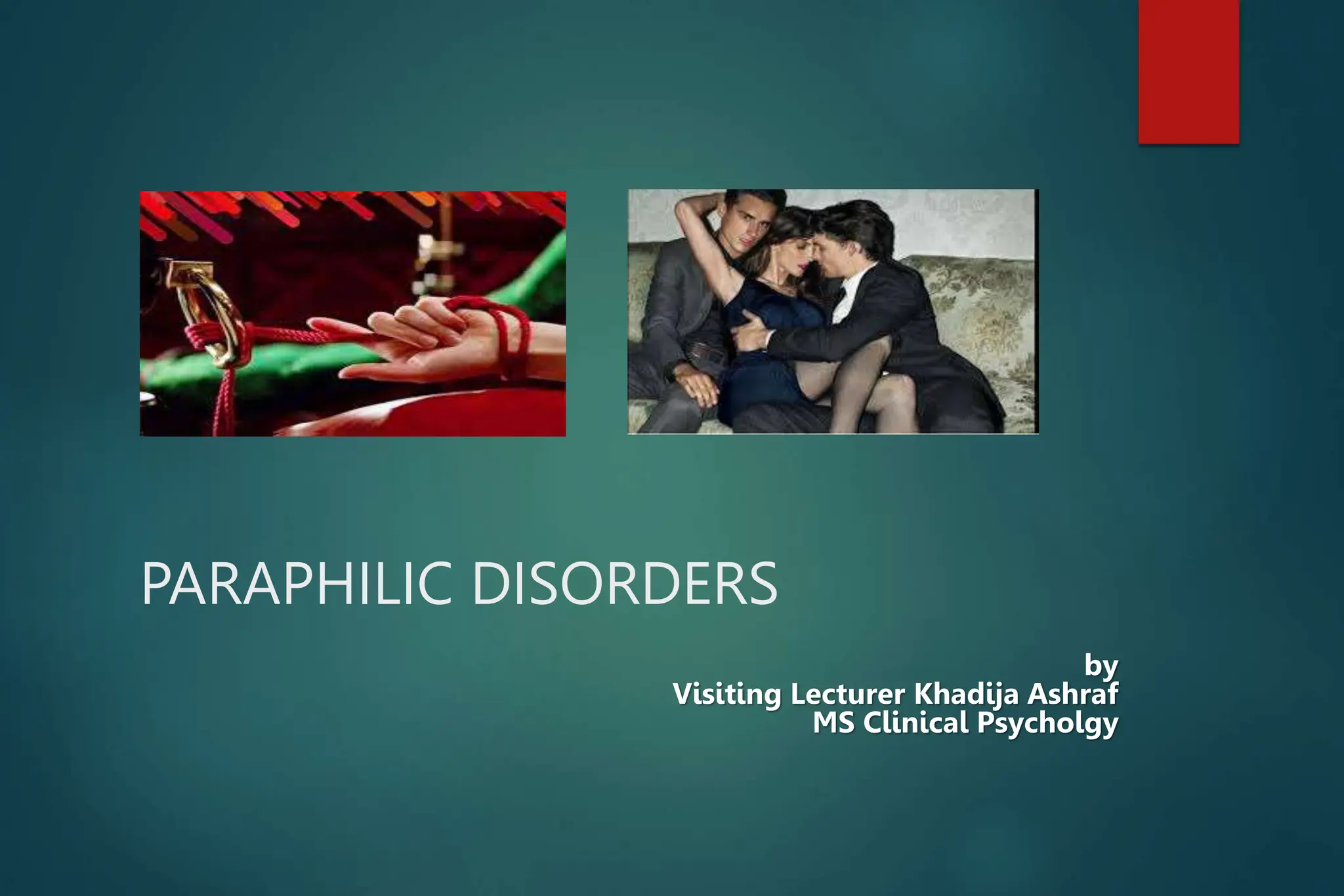 PARAPHILIC DISORDERS

by
Visiting Lecturer Khadija Ashraf
MS Clinical Psycholgy